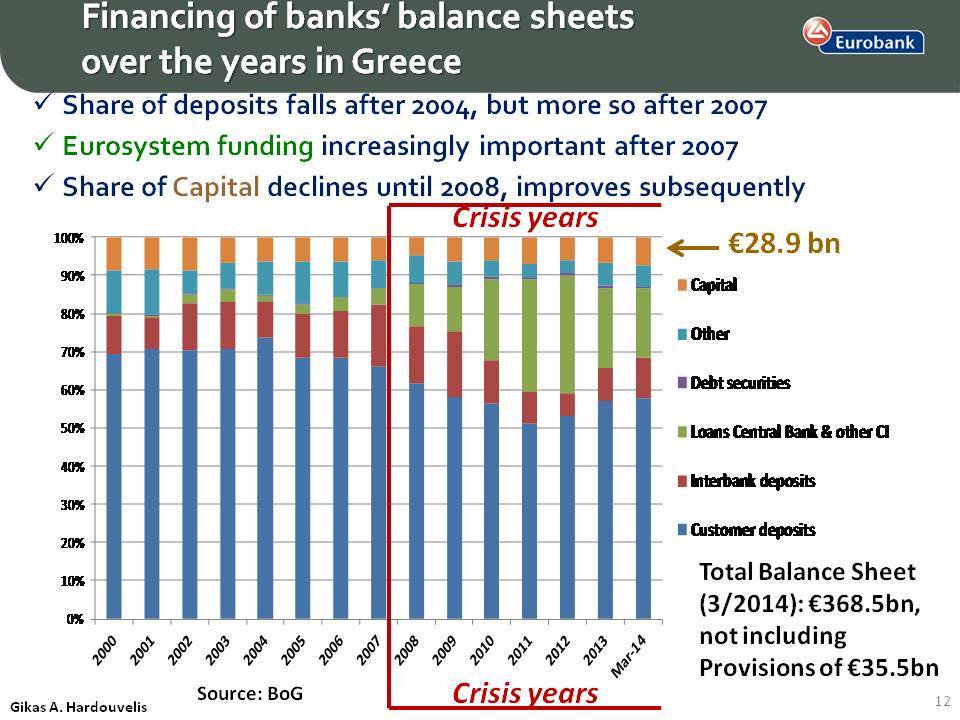 Financing of banks' balance sheets over the years in Greece

Eurobank

✓ Share of deposits falls after 2004, but more so after 2007
✓ Eurosystem funding increasingly important after 2007
✓ Share of Capital declines until 2008, improves subsequently

Crisis years

€28.9 bn

100%
90%
80%
70%
60%
50%
40%
30%
20%
10%
0%

2000 2001 2002 2003 2004 2005 2006 2007 2008 2009 2010 2011 2012 2013 Mar-14

Capital
Other
Debt securities
Loans Central Bank & other CI
Interbank deposits
Customer deposits

Total Balance Sheet (3/2014): €368.5bn, not including Provisions of €35.5bn

Gikas A. Hardouvelis

Source: BoG

Crisis years

12